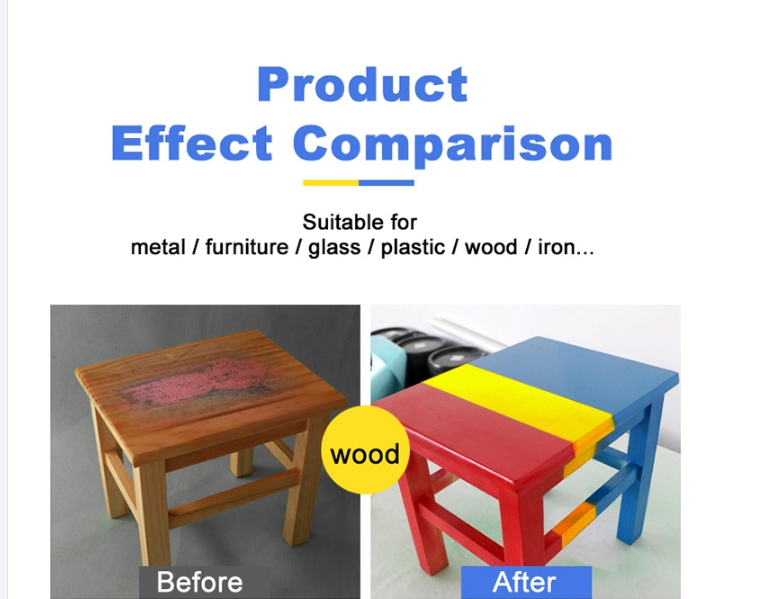 Product
Effect Comparison

Suitable for
metal / furniture / glass / plastic / wood / iron...

wood

Before

After